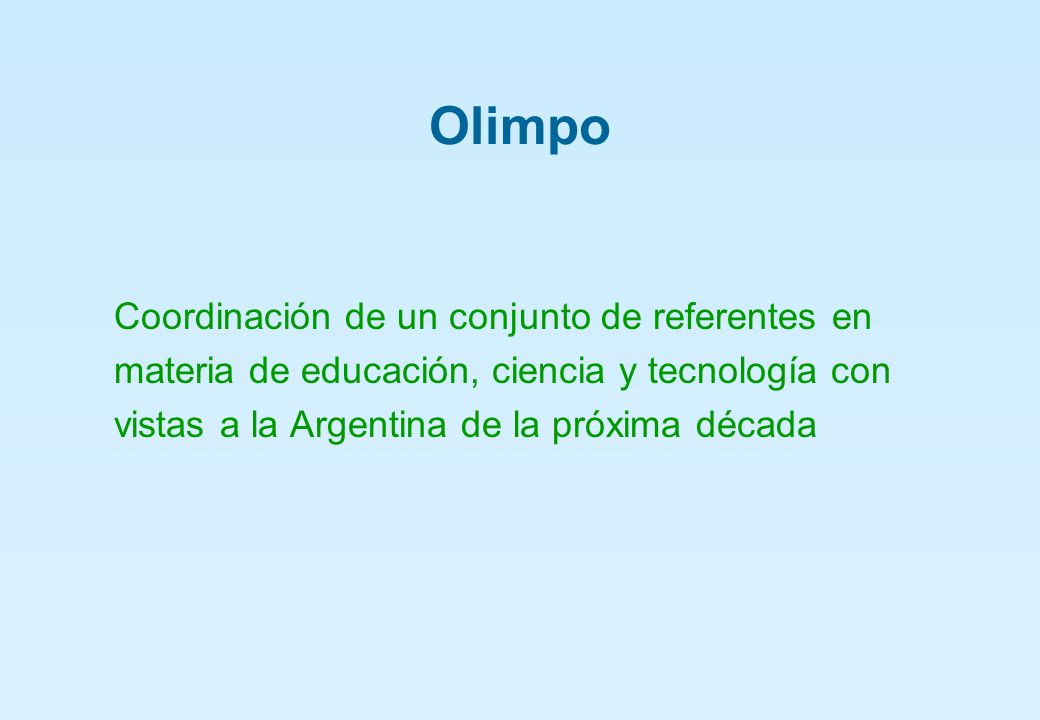 Olimpo

Coordinación de un conjunto de referentes en materia de educación, ciencia y tecnología con vistas a la Argentina de la próxima década